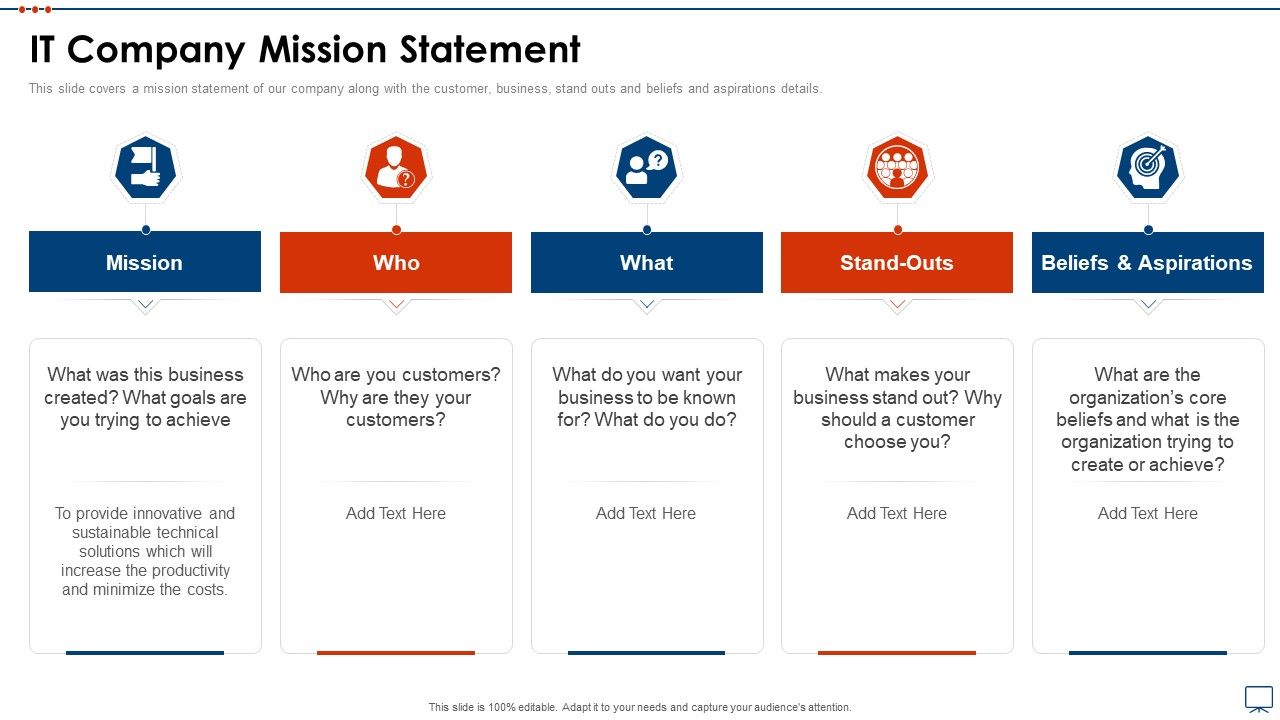 IT Company Mission Statement

This slide covers a mission statement of our company along with the customer, business, stand outs and beliefs and aspirations details.

Mission

What was this business created? What goals are you trying to achieve

To provide innovative and sustainable technical solutions which will increase the productivity and minimize the costs.

Who

Who are you customers? Why are they your customers?

Add Text Here

What

What do you want your business to be known for? What do you do?

Add Text Here

Stand-Outs

What makes your business stand out? Why should a customer choose you?

Add Text Here

Beliefs & Aspirations

What are the organization's core beliefs and what is the organization trying to create or achieve?

Add Text Here

This slide is 100% editable. Adapt it to your needs and capture your audience's attention.